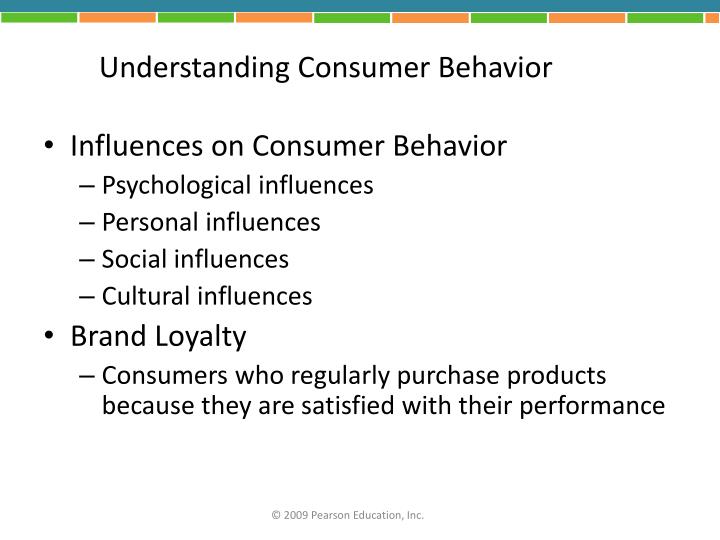 Understanding Consumer Behavior

• Influences on Consumer Behavior
– Psychological influences
– Personal influences
– Social influences
– Cultural influences
• Brand Loyalty
– Consumers who regularly purchase products because they are satisfied with their performance

© 2009 Pearson Education, Inc.